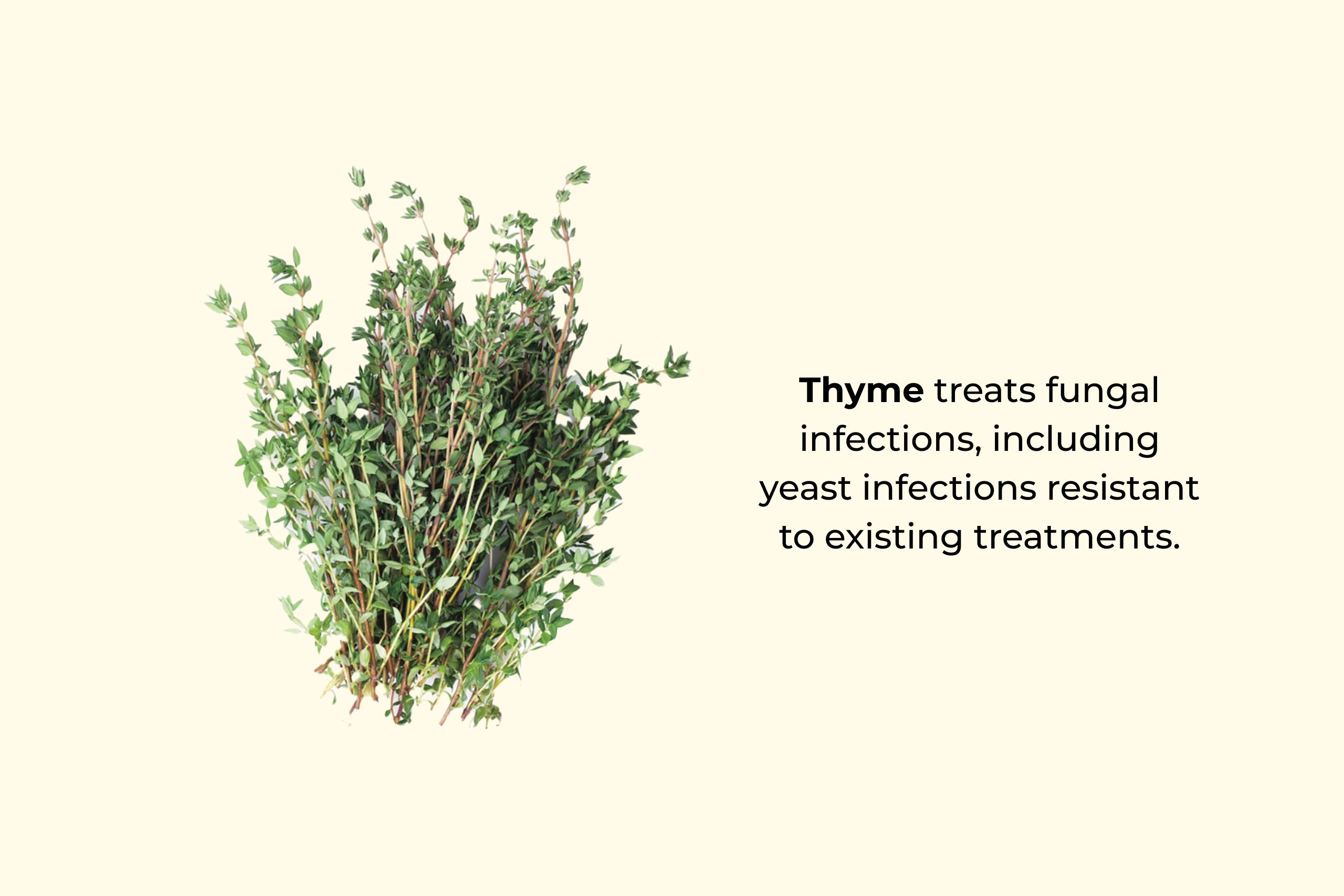 Thyme treats fungal infections, including yeast infections resistant to existing treatments.